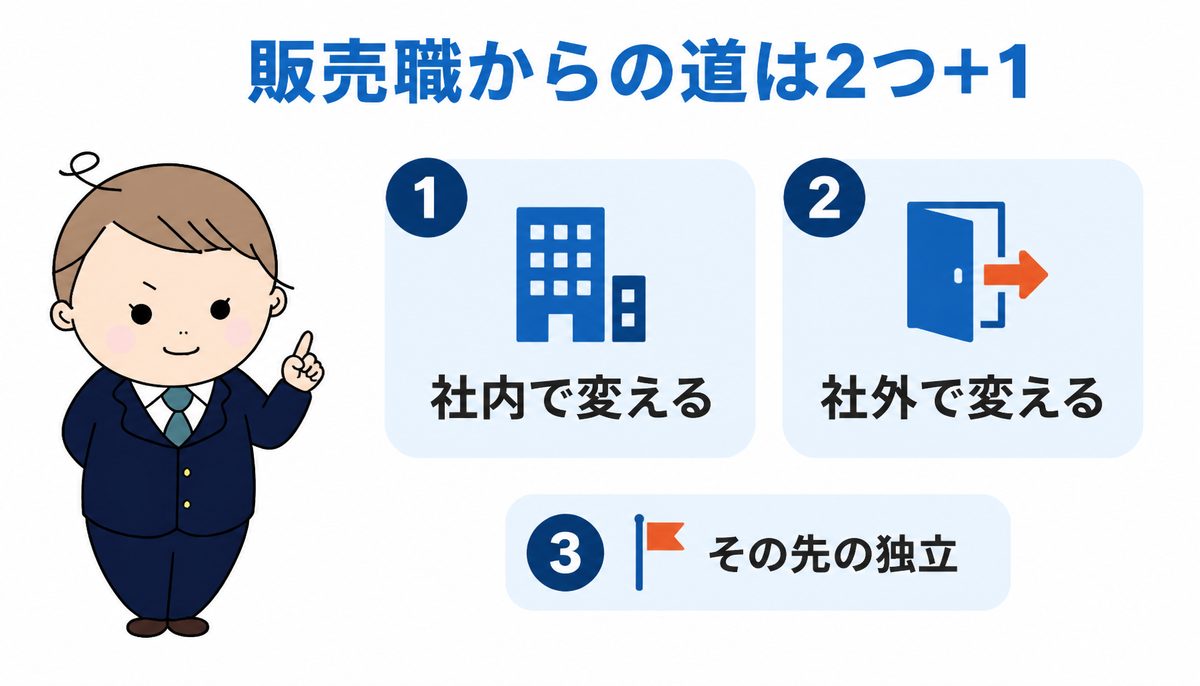 販売職からの道は2つ+1

1
社内で変える

2
社外で変える

3
その先の独立